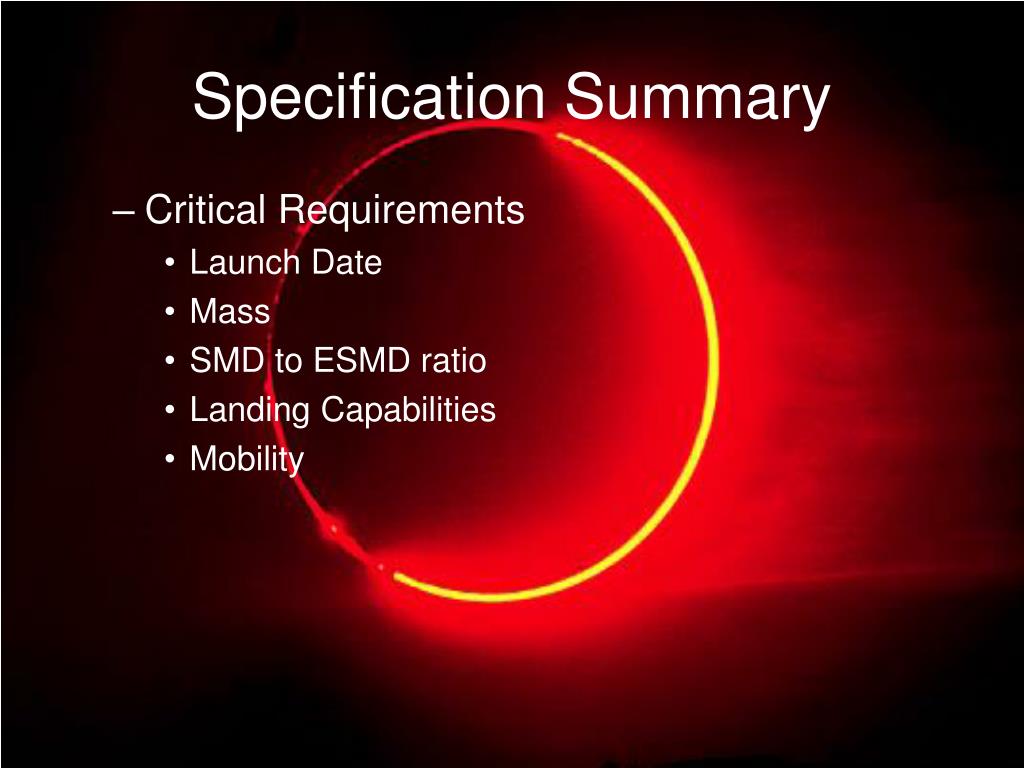 Specification Summary

– Critical Requirements
• Launch Date
• Mass
• SMD to ESMD ratio
• Landing Capabilities
• Mobility